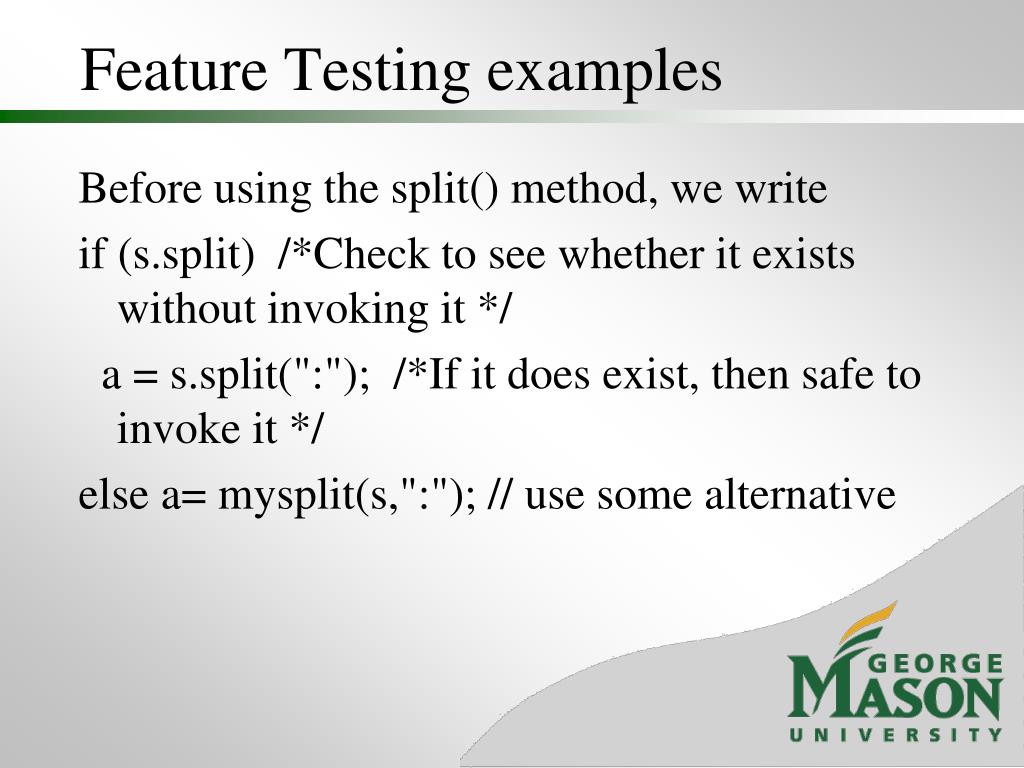 Feature Testing examples

Before using the split() method, we write

if (s.split) /*Check to see whether it exists without invoking it */

a = s.split(":"); /*If it does exist, then safe to invoke it */

else a= mysplit(s,":"); // use some alternative

GEORGE MASON UNIVERSITY